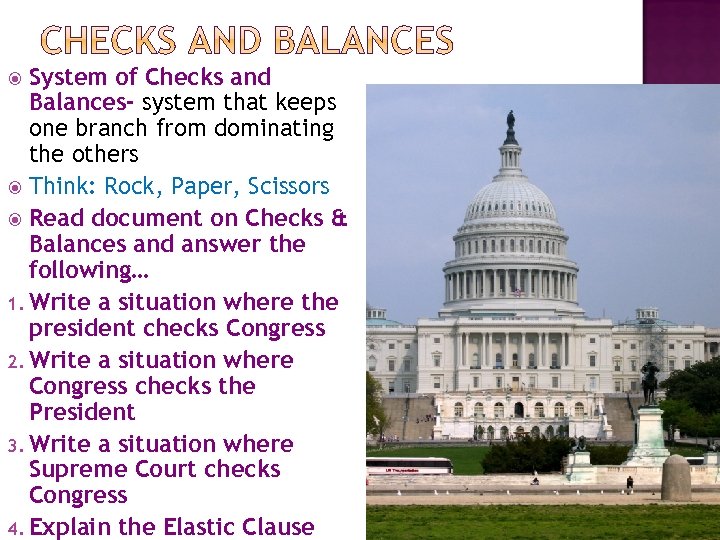 CHECKS AND BALANCES

System of Checks and Balances- system that keeps one branch from dominating the others

Think: Rock, Paper, Scissors

Read document on Checks & Balances and answer the following…

1. Write a situation where the president checks Congress

2. Write a situation where Congress checks the President

3. Write a situation where Supreme Court checks Congress

4. Explain the Elastic Clause